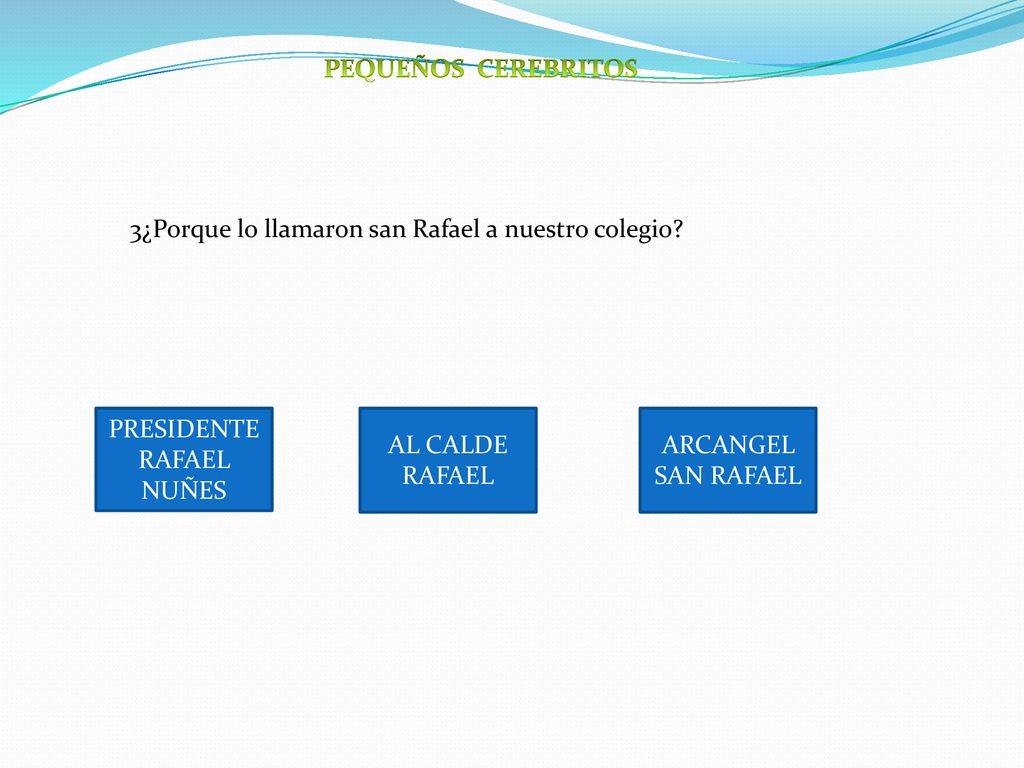 PEQUEÑOS CEREBRITOS

3¿Porque lo llamaron san Rafael a nuestro colegio?

PRESIDENTE RAFAEL NUÑES

AL CALDE RAFAEL

ARCANGEL SAN RAFAEL